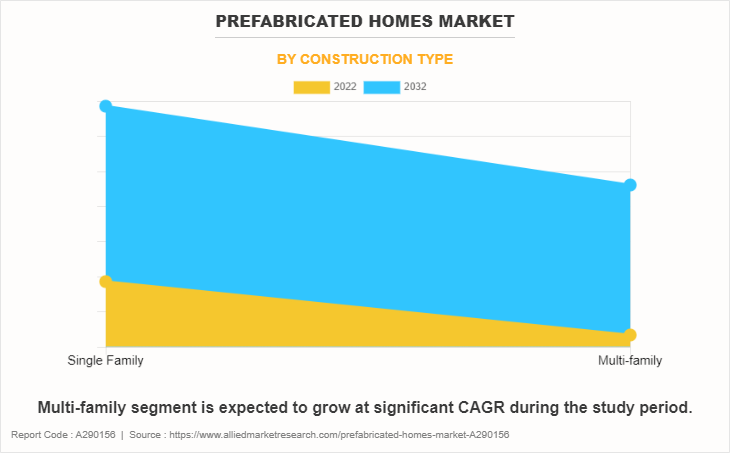 PREFABRICATED HOMES MARKET

BY CONSTRUCTION TYPE

2022 2032

Single Family

Multi-family

Multi-family segment is expected to grow at significant CAGR during the study period.

Report Code : A290156 | Source : https://www.alliedmarketresearch.com/prefabricated-homes-market-A290156